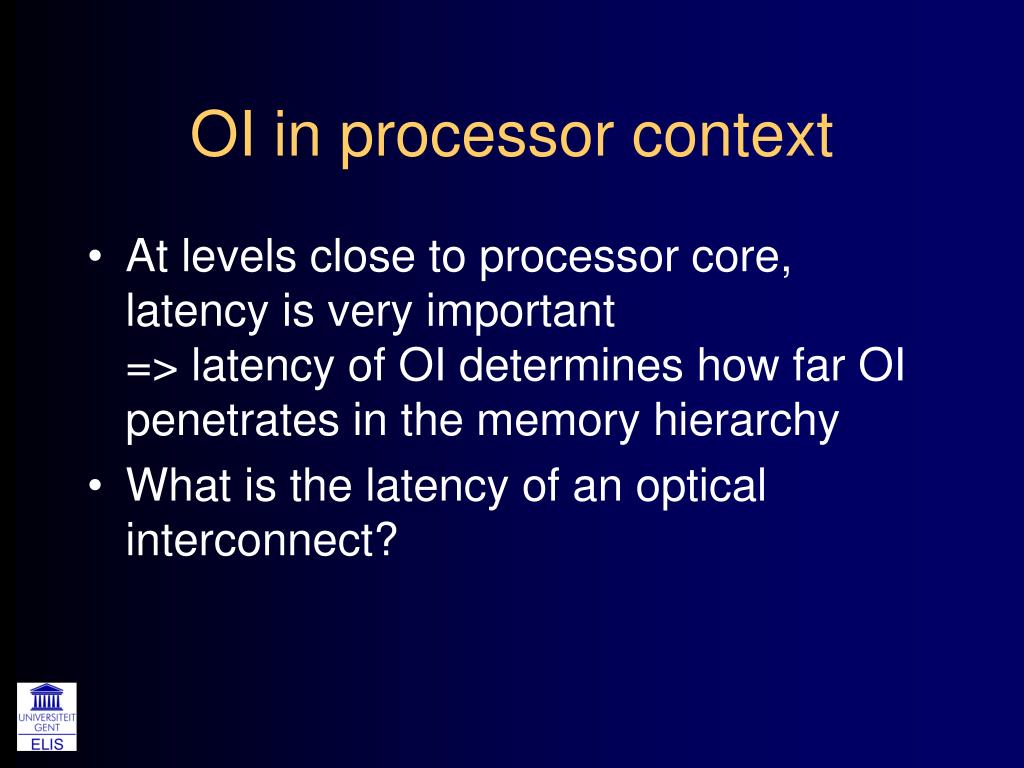 OI in processor context

• At levels close to processor core, latency is very important
=> latency of OI determines how far OI penetrates in the memory hierarchy

• What is the latency of an optical interconnect?

UNIVERSITEIT GENT
ELIS